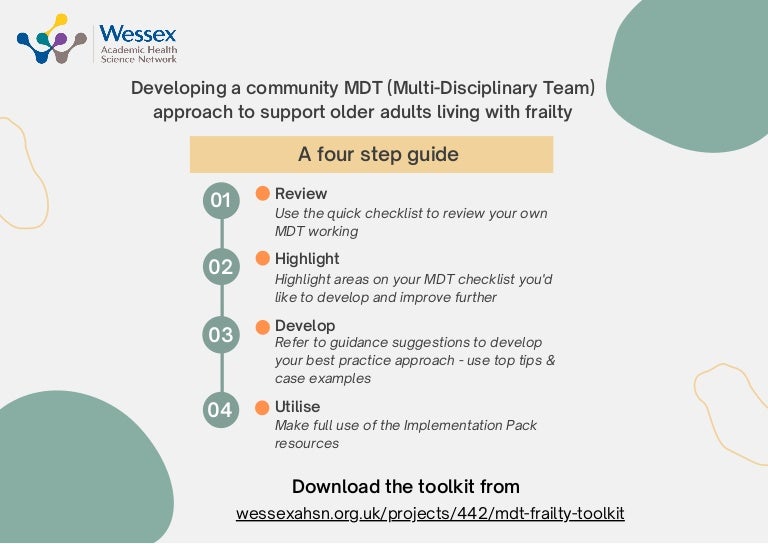 Wessex
Academic Health
Science Network

Developing a community MDT (Multi-Disciplinary Team) approach to support older adults living with frailty

A four step guide

01 Review
Use the quick checklist to review your own MDT working

02 Highlight
Highlight areas on your MDT checklist you'd like to develop and improve further

03 Develop
Refer to guidance suggestions to develop your best practice approach - use top tips & case examples

04 Utilise
Make full use of the Implementation Pack resources

Download the toolkit from
wessexahsn.org.uk/projects/442/mdt-frailty-toolkit